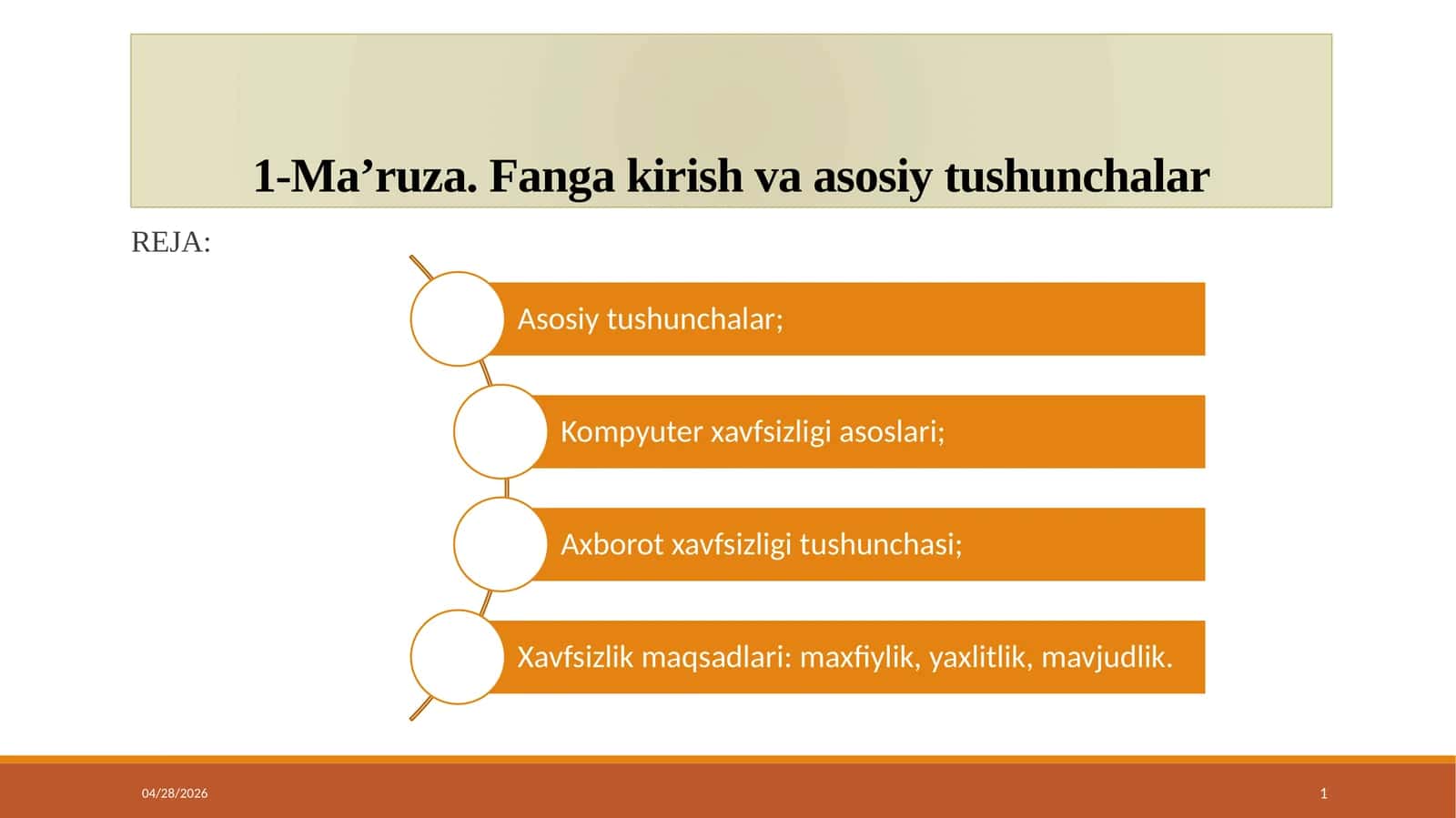 1-Ma’ruza. Fanga kirish va asosiy tushunchalar

REJA:

Asosiy tushunchalar;

Kompyuter xavfsizligi asoslari;

Axborot xavfsizligi tushunchasi;

Xavfsizlik maqsadlari: maxfiylik, yaxlitlik, mavjudlik.

04/28/2026

1